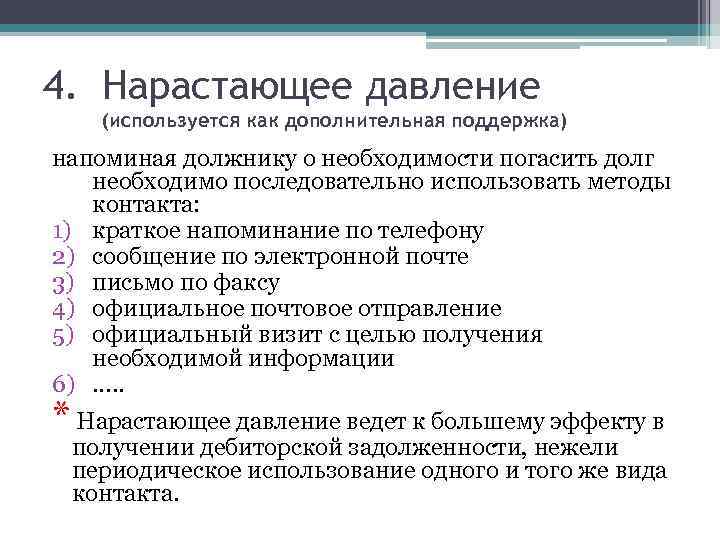 4. Нарастающее давление
(используется как дополнительная поддержка)

напоминая должнику о необходимости погасить долг необходимо последовательно использовать методы контакта:
1) краткое напоминание по телефону
2) сообщение по электронной почте
3) письмо по факсу
4) официальное почтовое отправление
5) официальный визит с целью получения необходимой информации
6) .....

* Нарастающее давление ведет к большему эффекту в получении дебиторской задолженности, нежели периодическое использование одного и того же вида контакта.